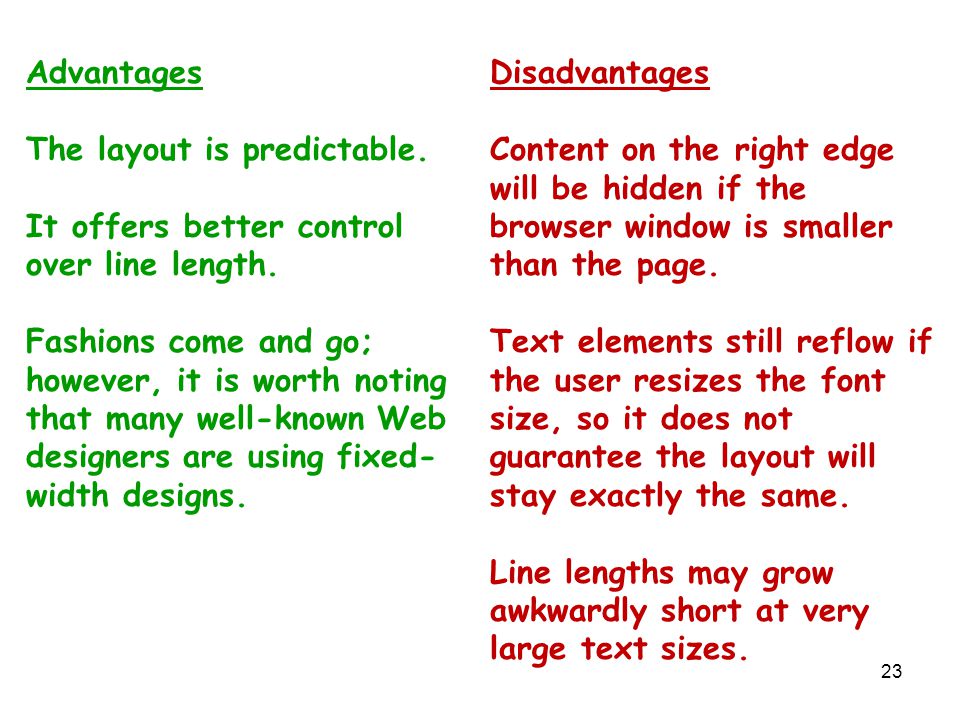 Advantages

The layout is predictable.

It offers better control over line length.

Fashions come and go; however, it is worth noting that many well-known Web designers are using fixed-width designs.

Disadvantages

Content on the right edge will be hidden if the browser window is smaller than the page.

Text elements still reflow if the user resizes the font size, so it does not guarantee the layout will stay exactly the same.

Line lengths may grow awkwardly short at very large text sizes.

23